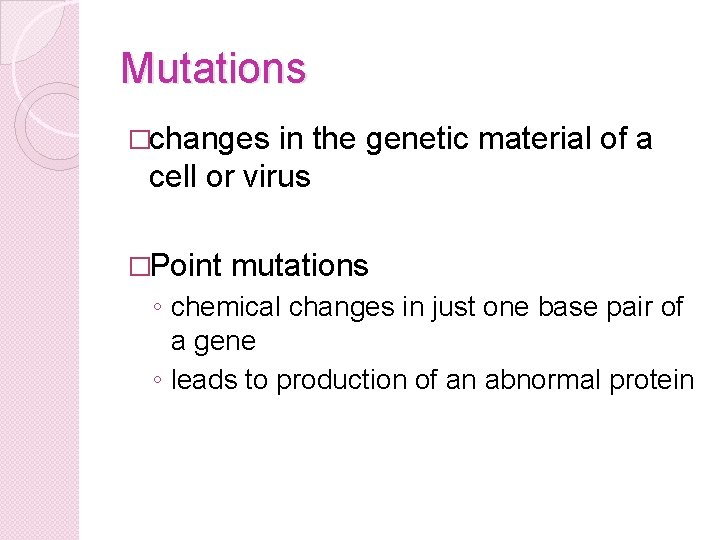 Mutations

□changes in the genetic material of a cell or virus

□Point mutations

◦ chemical changes in just one base pair of a gene
◦ leads to production of an abnormal protein